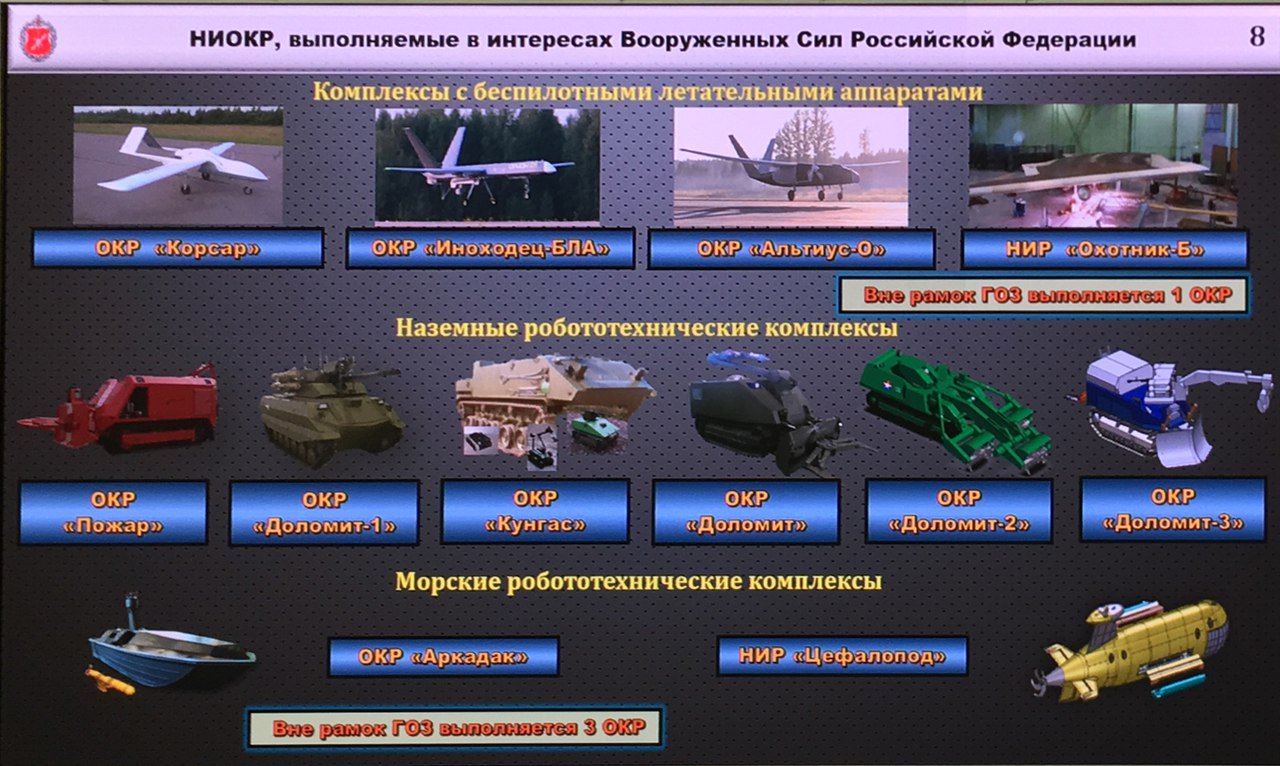 НИОКР, выполняемые в интересах Вооруженных Сил Российской Федерации

8

Комплексы с беспилотными летательными аппаратами

ОКР «Корсар»

ОКР «Иноходец-БЛА»

ОКР «Альтиус-О»

НИР «Охотник-Б»

Вне рамок ГОЗ выполняется 1 ОКР

Наземные робототехнические комплексы

ОКР «Пожар»

ОКР «Доломит-1»

ОКР «Кунгас»

ОКР «Доломит»

ОКР «Доломит-2»

ОКР «Доломит-3»

Морские робототехнические комплексы

ОКР «Аркадак»

НИР «Цефалопод»

Вне рамок ГОЗ выполняется 3 ОКР